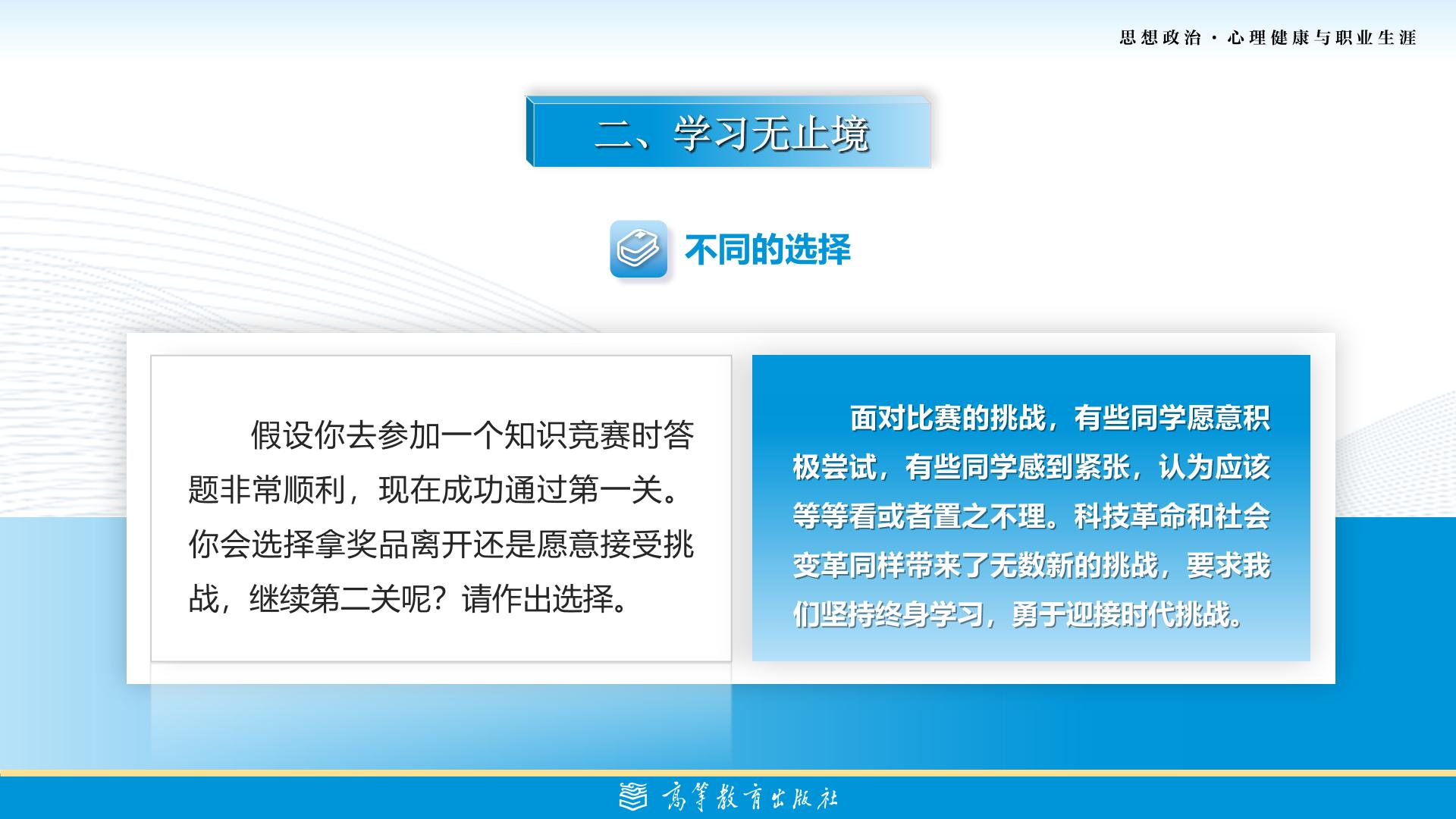 思想政治 · 心理健康与职业生涯

二、学习无止境

不同的选择

假设你去参加一个知识竞赛时答题非常顺利，现在成功通过第一关。你会选择拿奖品离开还是愿意接受挑战，继续第二关呢？请作出选择。

面对比赛的挑战，有些同学愿意积极尝试，有些同学感到紧张，认为应该等等看或者置之不理。科技革命和社会变革同样带来了无数新的挑战，要求我们坚持终身学习，勇于迎接时代挑战。

高等教育出版社